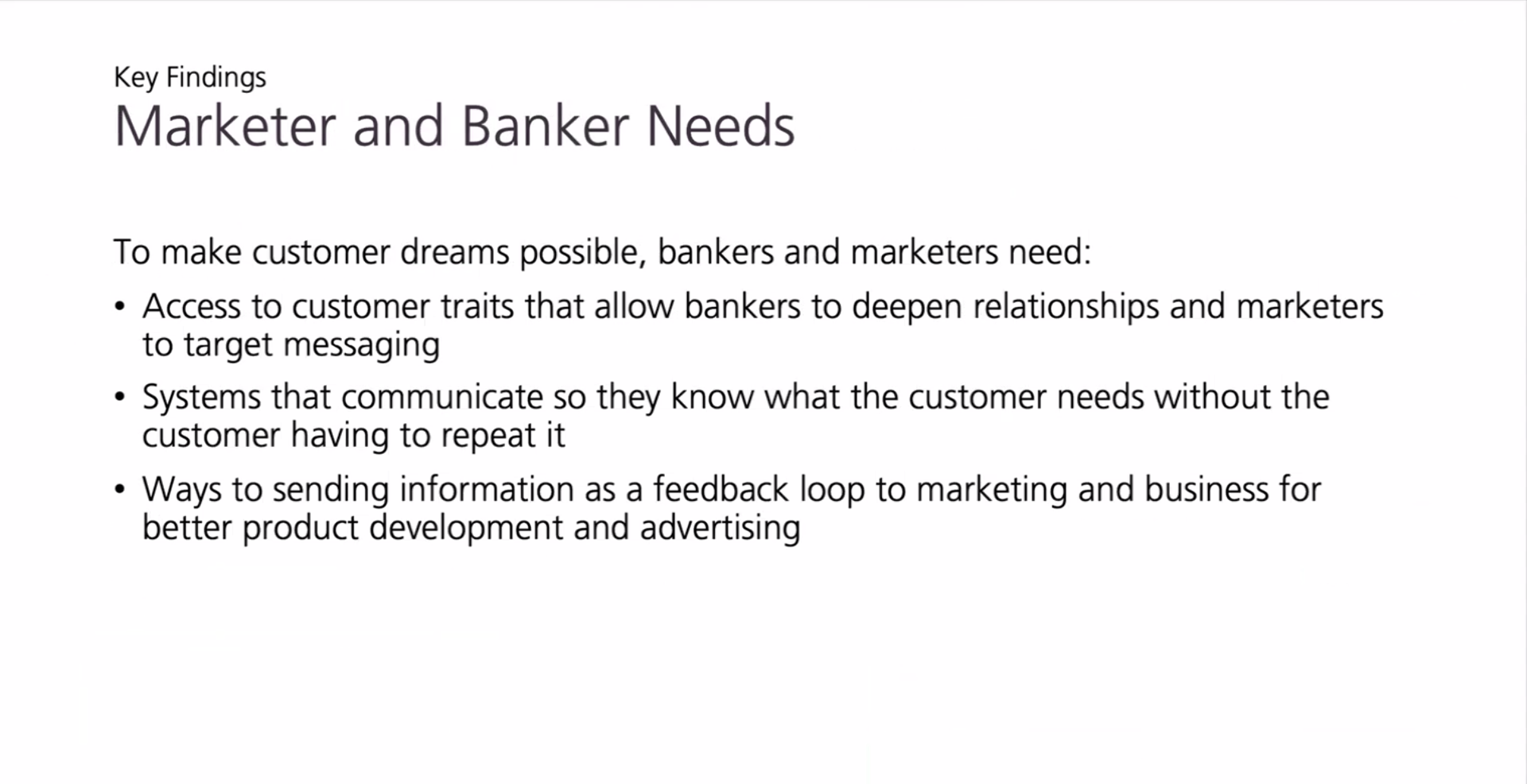 Key Findings
Marketer and Banker Needs

To make customer dreams possible, bankers and marketers need:

• Access to customer traits that allow bankers to deepen relationships and marketers to target messaging
• Systems that communicate so they know what the customer needs without the customer having to repeat it
• Ways to sending information as a feedback loop to marketing and business for better product development and advertising